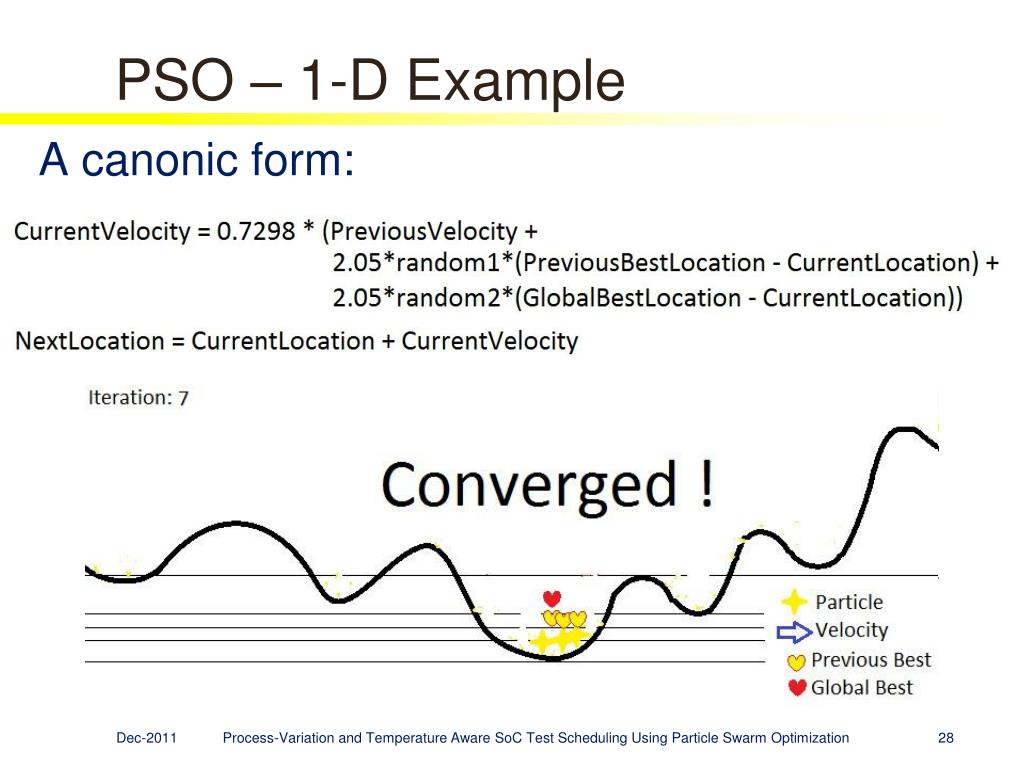 PSO – 1-D Example

A canonic form:

CurrentVelocity = 0.7298 * (PreviousVelocity +
2.05*random1*(PreviousBestLocation - CurrentLocation) +
2.05*random2*(GlobalBestLocation - CurrentLocation))

NextLocation = CurrentLocation + CurrentVelocity

Iteration: 7

Converged !

Particle
Velocity
Previous Best
Global Best

Dec-2011 Process-Variation and Temperature Aware SoC Test Scheduling Using Particle Swarm Optimization 28